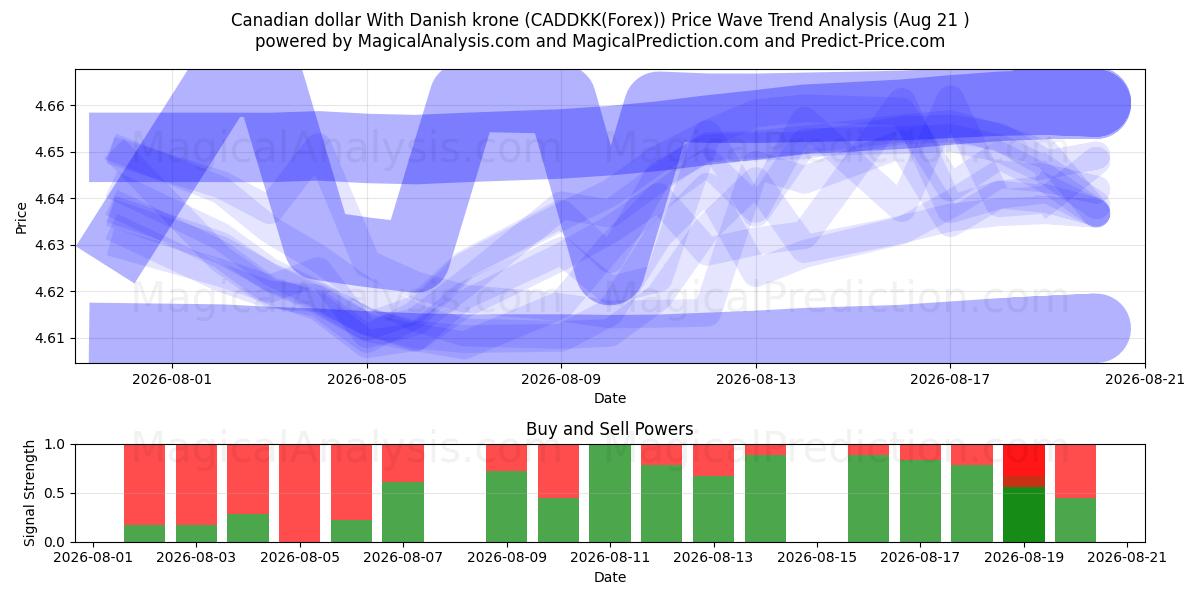 Canadian dollar With Danish krone (CADDKK(Forex)) Price Wave Trend Analysis (Aug 21 )
powered by MagicalAnalysis.com and MagicalPrediction.com and Predict-Price.com

MagicalAnalysis.com MagicalPrediction.com
MagicalAnalysis.com MagicalPrediction.com

Price
4.66
4.65
4.64
4.63
4.62
4.61

2026-08-01 2026-08-05 2026-08-09 2026-08-13 2026-08-17 2026-08-21
Date

Buy and Sell Powers

MagicalAnalysis.com MagicalPrediction.com

Signal Strength
1.0
0.5
0.0

2026-08-01 2026-08-03 2026-08-05 2026-08-07 2026-08-09 2026-08-11 2026-08-13 2026-08-15 2026-08-17 2026-08-19 2026-08-21
Date